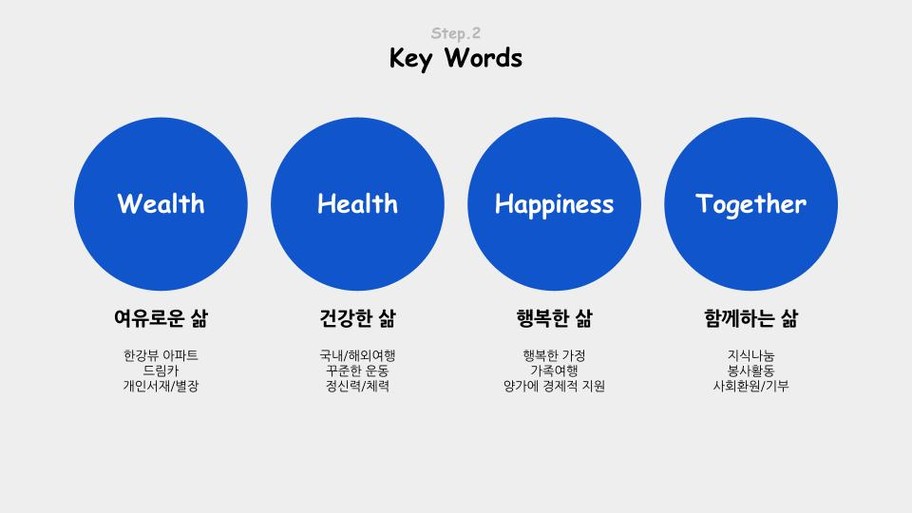 Step.2
Key Words

Wealth

여유로운 삶

한강뷰 아파트
드림카
개인서재/별장

Health

건강한 삶

국내/해외여행
꾸준한 운동
정신력/체력

Happiness

행복한 삶

행복한 가정
가족여행
양가에 경제적 지원

Together

함께하는 삶

지식나눔
봉사활동
사회환원/기부